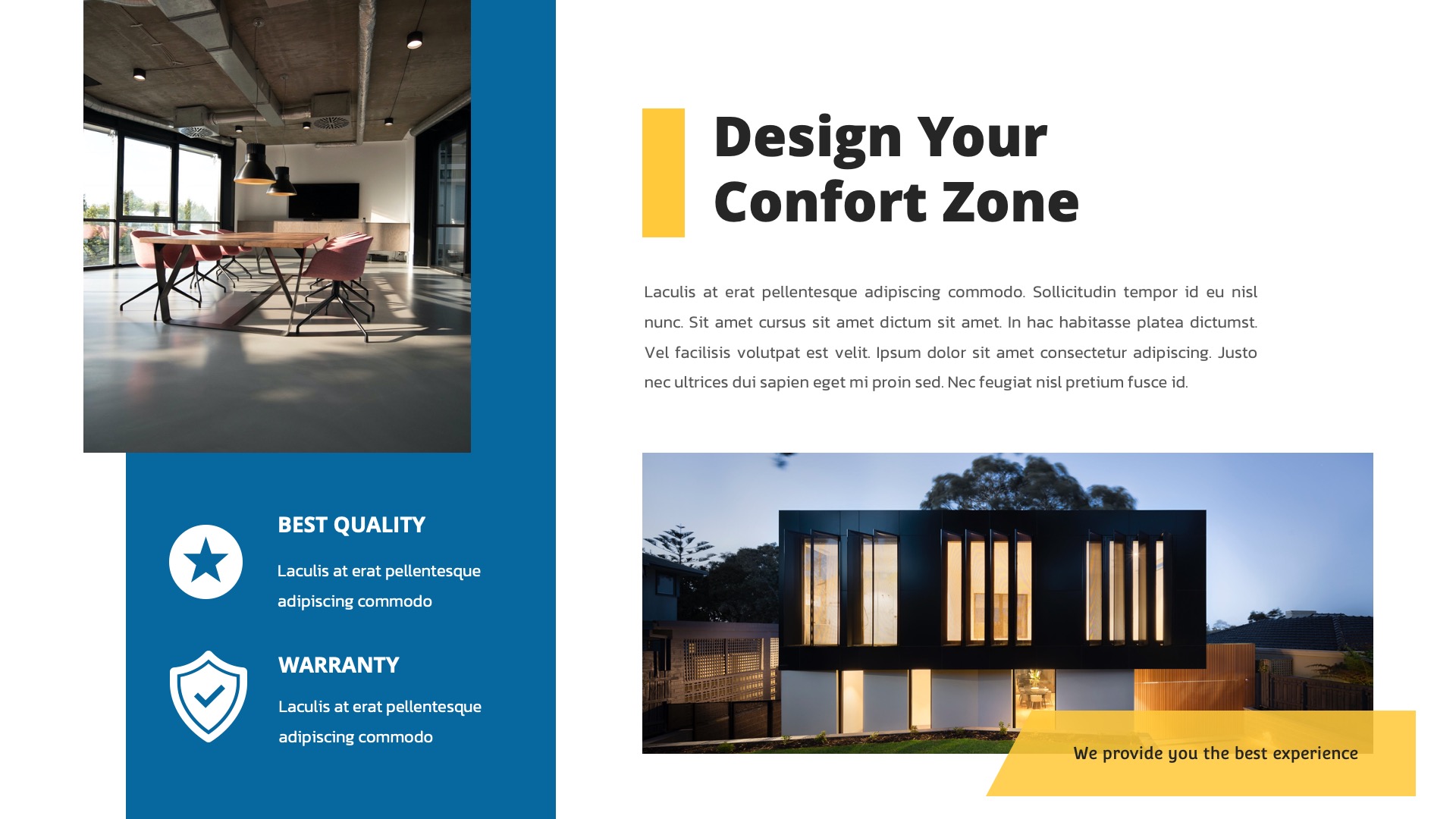 Design Your Confort Zone

Laculis at erat pellentesque adipiscing commodo. Sollicitudin tempor id eu nisl nunc. Sit amet cursus sit amet dictum sit amet. In hac habitasse platea dictumst. Vel facilisis volutpat est velit. Ipsum dolor sit amet consectetur adipiscing. Justo nec ultrices dui sapien eget mi proin sed. Nec feugiat nisl pretium fusce id.

BEST QUALITY

Laculis at erat pellentesque adipiscing commodo

WARRANTY

Laculis at erat pellentesque adipiscing commodo

We provide you the best experience